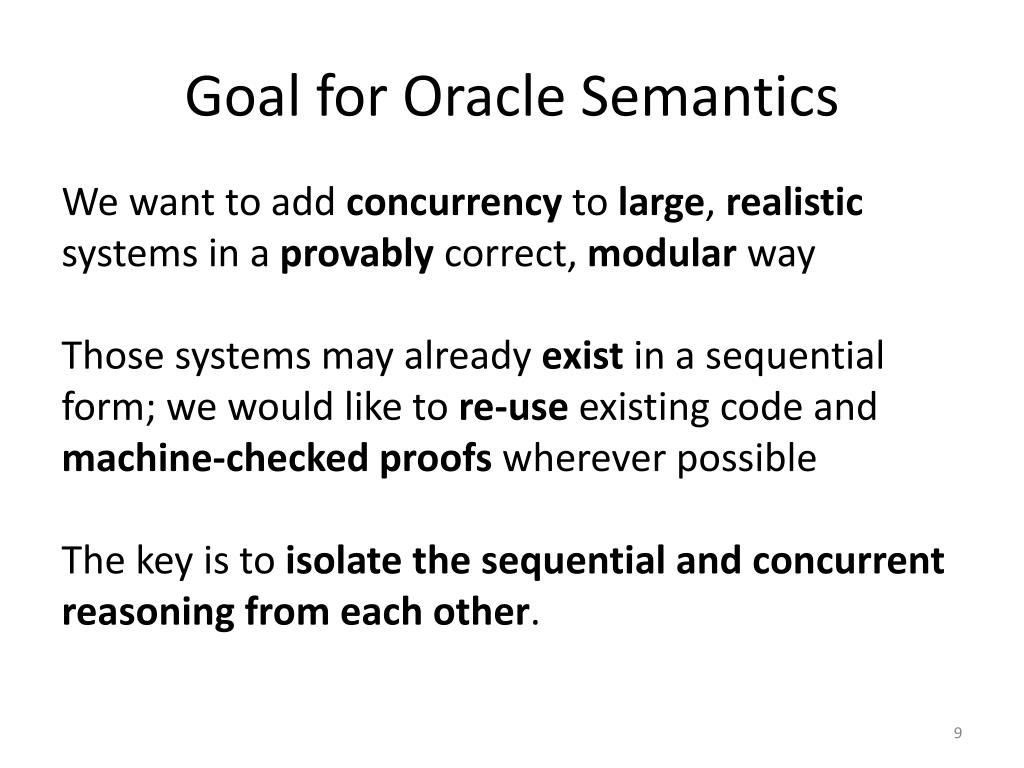 Goal for Oracle Semantics

We want to add concurrency to large, realistic systems in a provably correct, modular way

Those systems may already exist in a sequential form; we would like to re-use existing code and machine-checked proofs wherever possible

The key is to isolate the sequential and concurrent reasoning from each other.

9